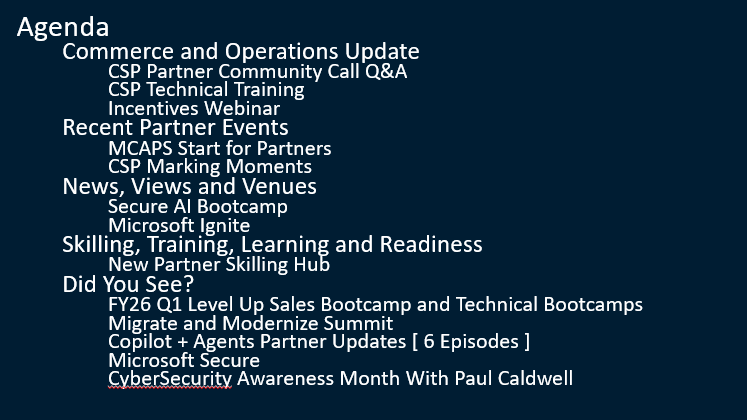 Agenda

Commerce and Operations Update

CSP Partner Community Call Q&A

CSP Technical Training

Incentives Webinar

Recent Partner Events

MCAPS Start for Partners

CSP Marking Moments

News, Views and Venues

Secure AI Bootcamp

Microsoft Ignite

Skilling, Training, Learning and Readiness

New Partner Skilling Hub

Did You See?

FY26 Q1 Level Up Sales Bootcamp and Technical Bootcamps

Migrate and Modernize Summit

Copilot + Agents Partner Updates [ 6 Episodes ]

Microsoft Secure

CyberSecurity Awareness Month With Paul Caldwell